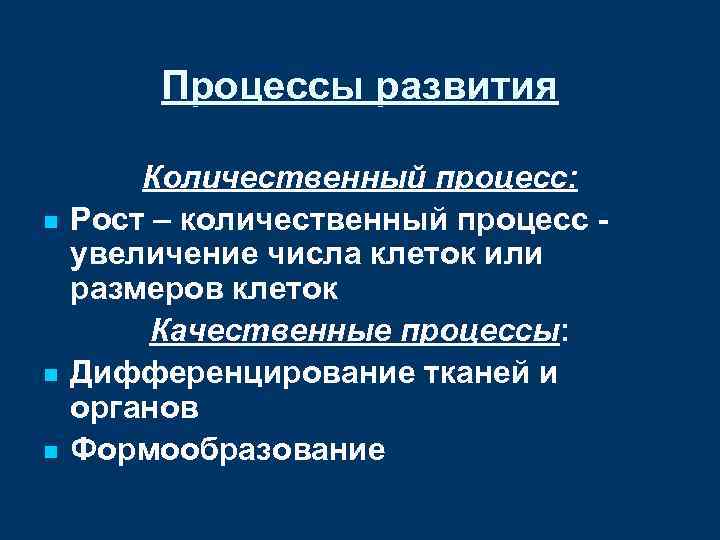 Процессы развития

Количественный процесс:

Рост – количественный процесс - увеличение числа клеток или размеров клеток

Качественные процессы:

Дифференцирование тканей и органов

Формообразование